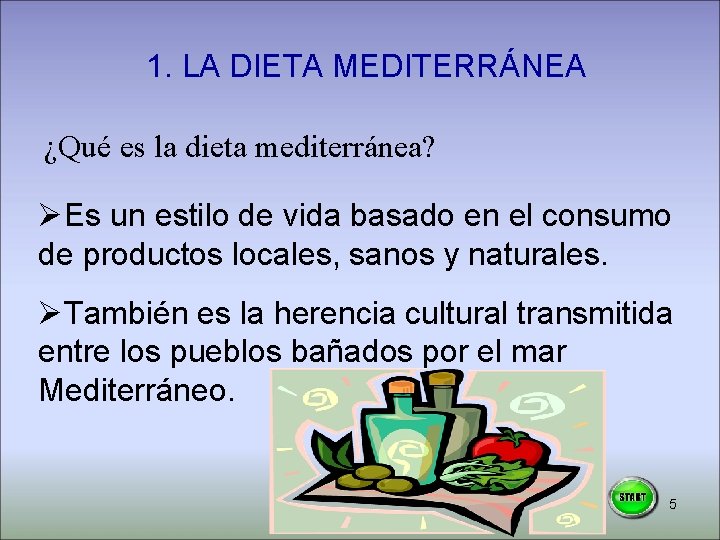 1. LA DIETA MEDITERRÁNEA

¿Qué es la dieta mediterránea?

➢Es un estilo de vida basado en el consumo de productos locales, sanos y naturales.

➢También es la herencia cultural transmitida entre los pueblos bañados por el mar Mediterráneo.

START

5